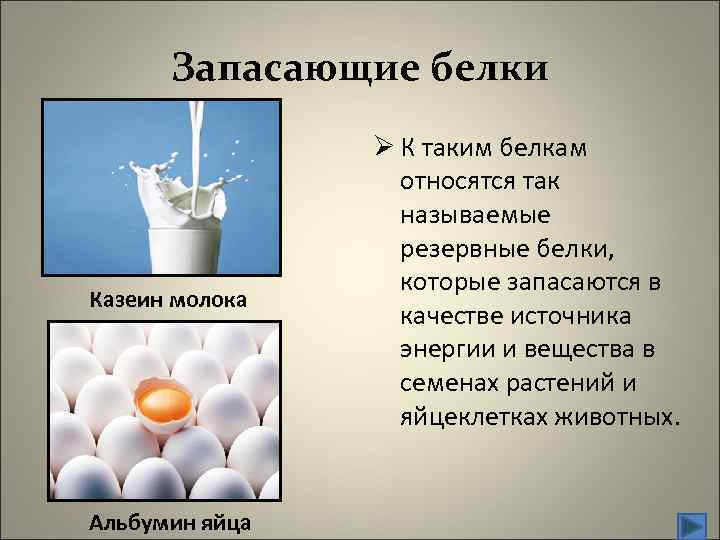 Запасающие белки

Казеин молока

Альбумин яйца

➢ К таким белкам относятся так называемые резервные белки, которые запасаются в качестве источника энергии и вещества в семенах растений и яйцеклетках животных.